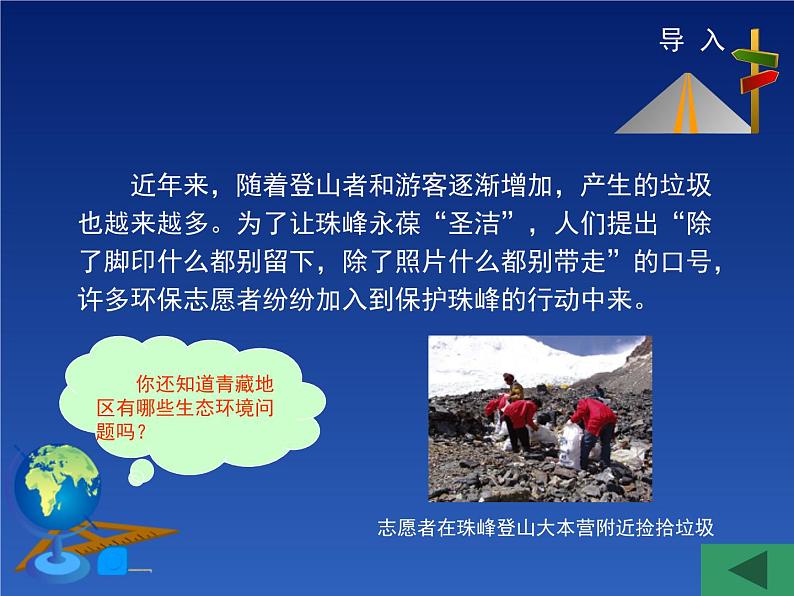 导 入

近年来，随着登山者和游客逐渐增加，产生的垃圾也越来越多。为了让珠峰永葆“圣洁”，人们提出“除了脚印什么都别留下，除了照片什么都别带走”的口号，许多环保志愿者纷纷加入到保护珠峰的行动中来。

你还知道青藏地区有哪些生态环境问题吗？

志愿者在珠峰登山大本营附近捡拾垃圾